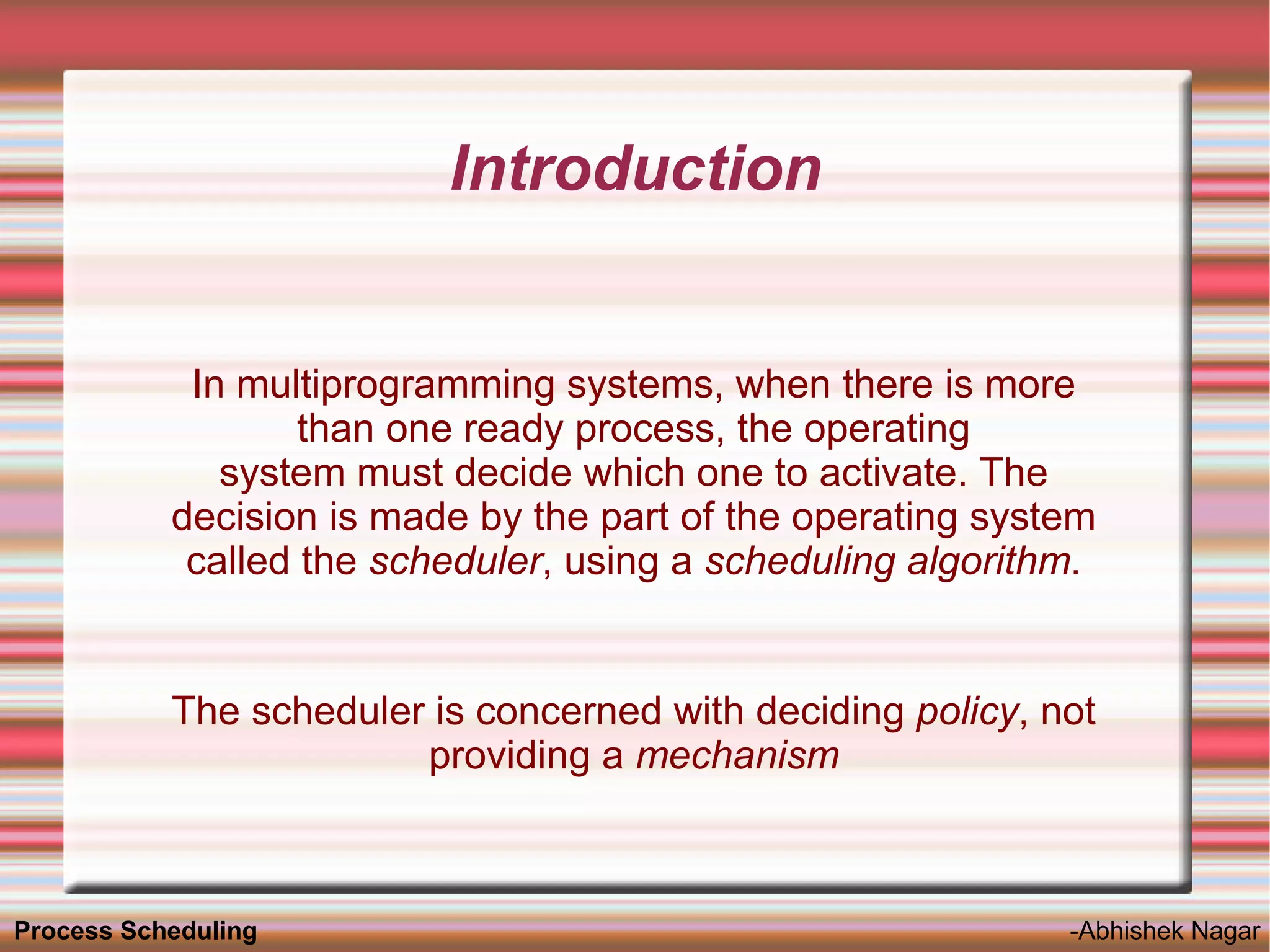 Introduction

In multiprogramming systems, when there is more than one ready process, the operating system must decide which one to activate. The decision is made by the part of the operating system called the scheduler, using a scheduling algorithm.

The scheduler is concerned with deciding policy, not providing a mechanism

Process Scheduling

-Abhishek Nagar